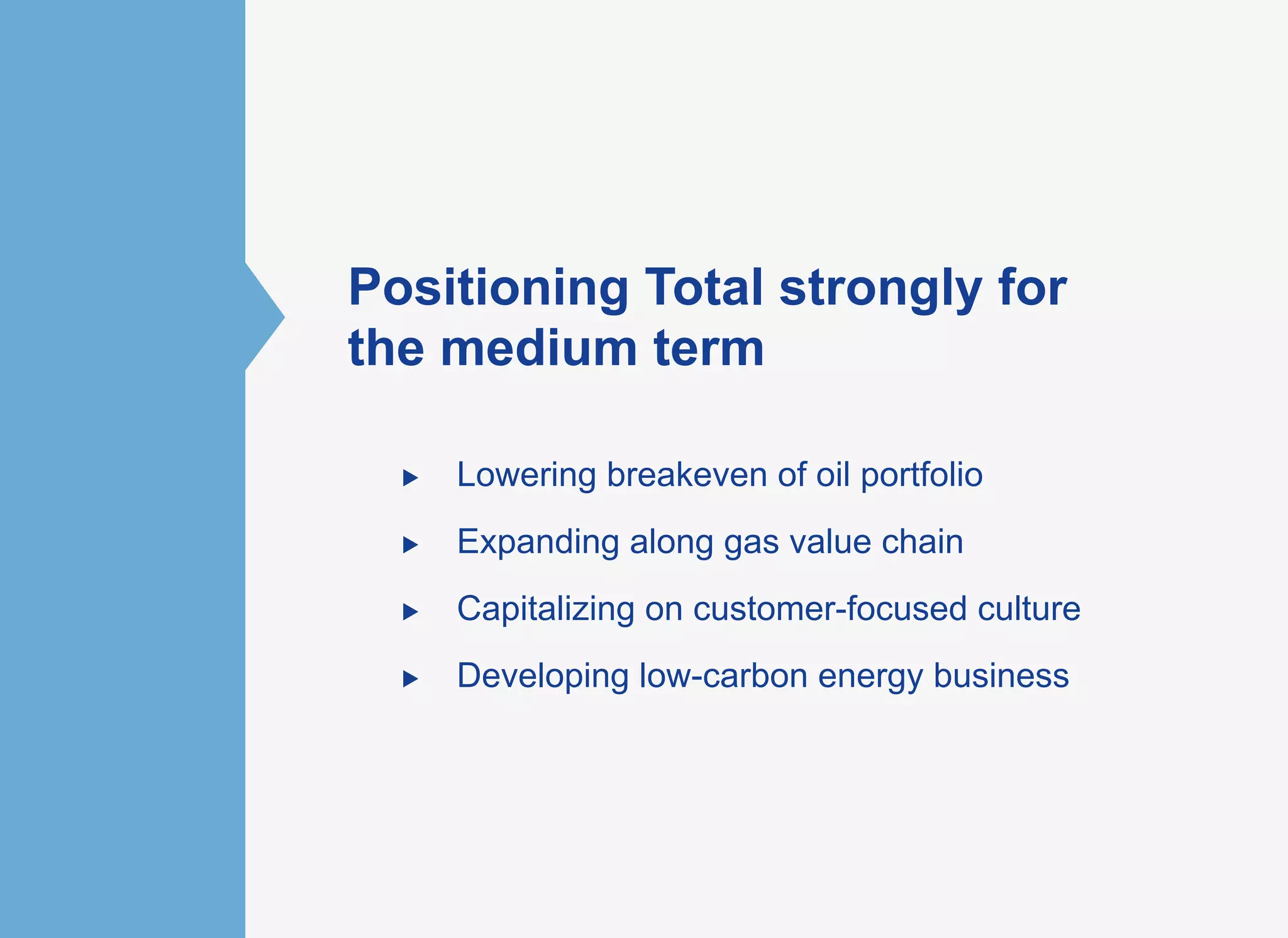 Positioning Total strongly for the medium term

▸ Lowering breakeven of oil portfolio

▸ Expanding along gas value chain

▸ Capitalizing on customer-focused culture

▸ Developing low-carbon energy business